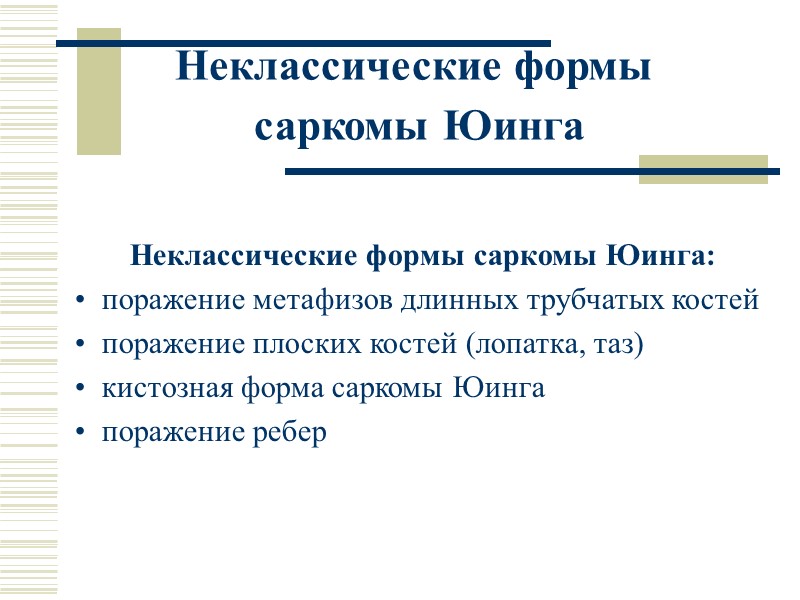 Неклассические формы саркомы Юинга

Неклассические формы саркомы Юинга:

• поражение метафизов длинных трубчатых костей
• поражение плоских костей (лопатка, таз)
• кистозная форма саркомы Юинга
• поражение ребер